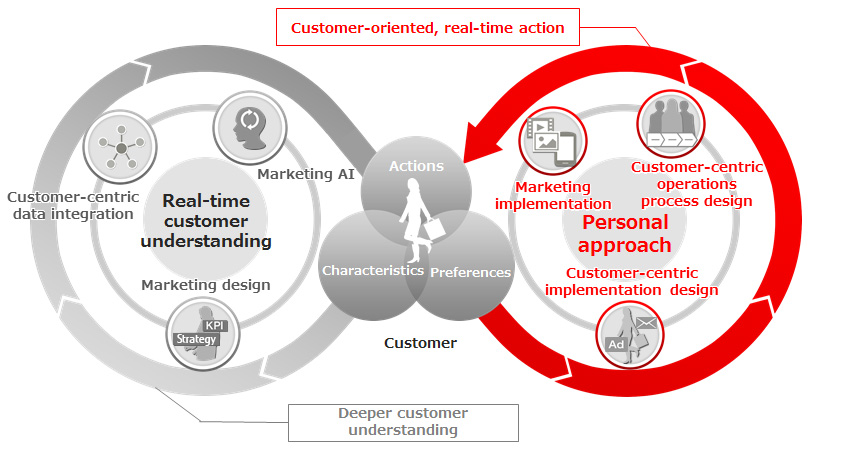 Customer-oriented, real-time action

Customer-centric data integration

Marketing AI

Real-time customer understanding

Marketing design

KPI

Strategy

Actions

Characteristics

Preferences

Customer

Marketing implementation

Customer-centric operations process design

Personal approach

Customer-centric implementation design

Ad

Deeper customer understanding